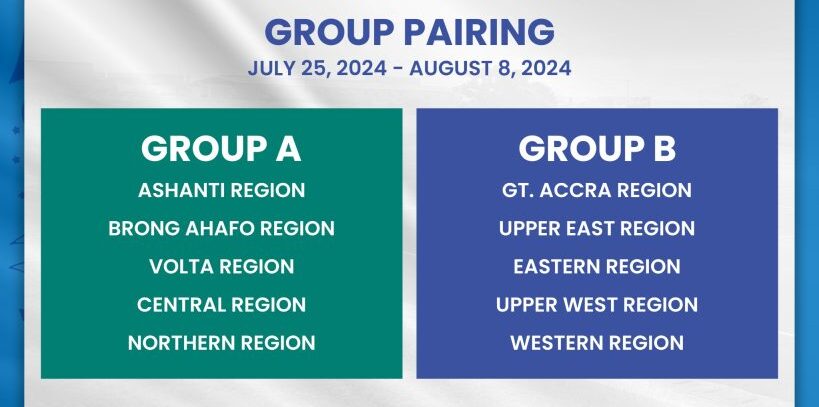 GROUP PAIRING
JULY 25, 2024 - AUGUST 8, 2024

GROUP A
ASHANTI REGION
BRONG AHAFO REGION
VOLTA REGION
CENTRAL REGION
NORTHERN REGION

GROUP B
GT. ACCRA REGION
UPPER EAST REGION
EASTERN REGION
UPPER WEST REGION
WESTERN REGION